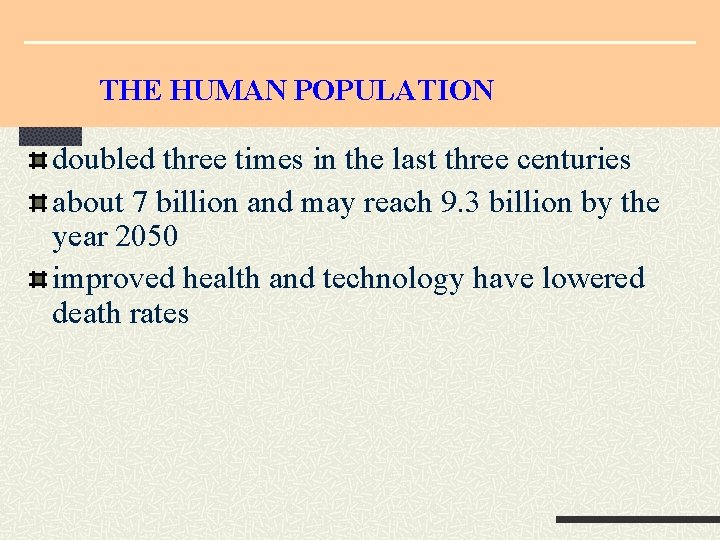 THE HUMAN POPULATION

doubled three times in the last three centuries

about 7 billion and may reach 9.3 billion by the year 2050

improved health and technology have lowered death rates